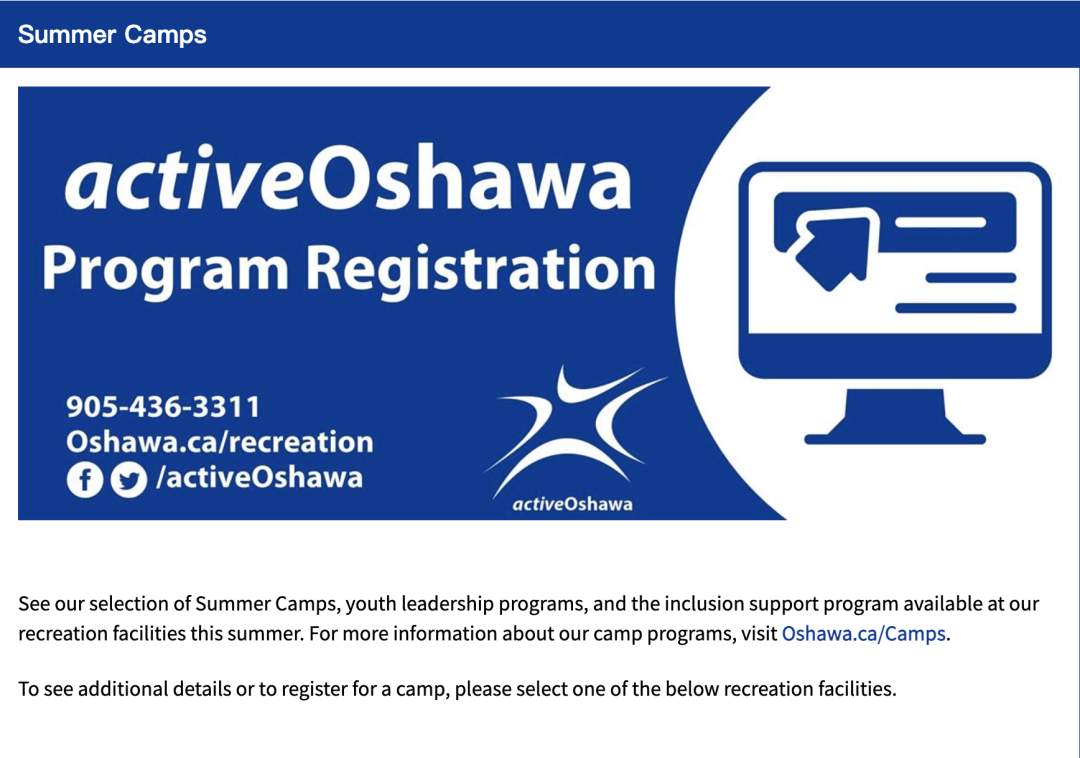 Summer Camps

activeOshawa
Program Registration

905-436-3311
Oshawa.ca/recreation
/activeOshawa

activeOshawa

See our selection of Summer Camps, youth leadership programs, and the inclusion support program available at our recreation facilities this summer. For more information about our camp programs, visit Oshawa.ca/Camps.

To see additional details or to register for a camp, please select one of the below recreation facilities.